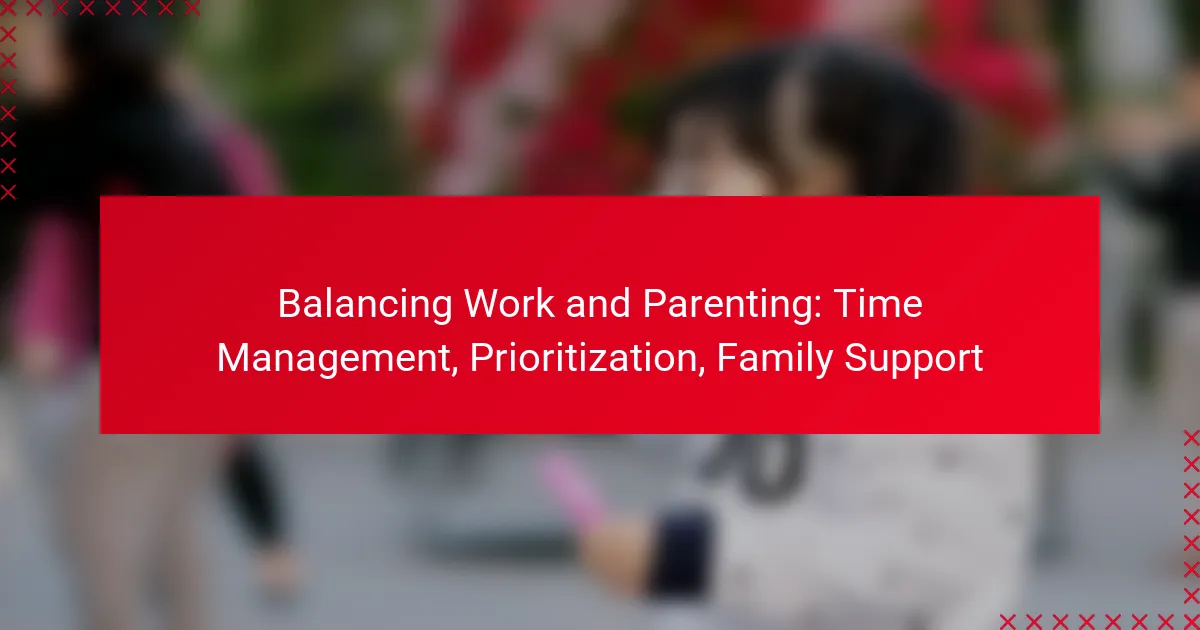 Balancing Work and Parenting: Time Management, Prioritization, Family Support